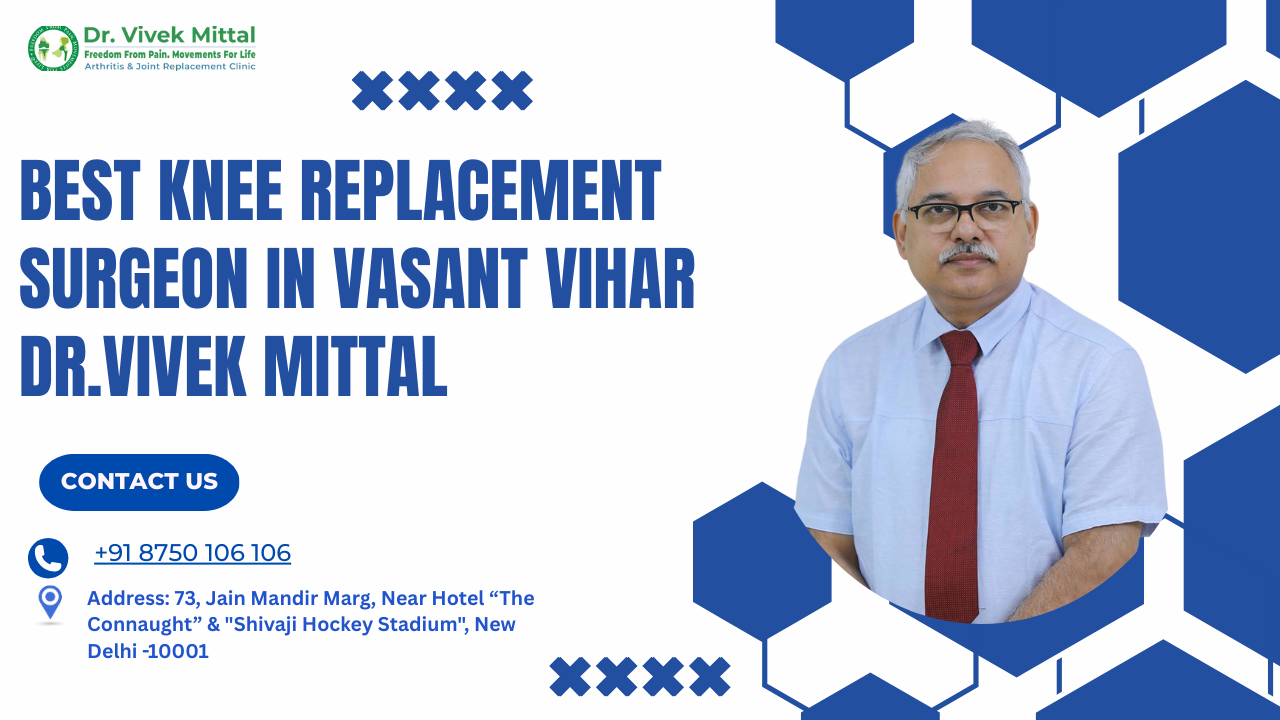 Dr. Vivek Mittal
Freedom From Pain. Movements For Life
Arthritis & Joint Replacement Clinic

BEST KNEE REPLACEMENT SURGEON IN VASANT VIHAR DR.VIVEK MITTAL

CONTACT US

+91 8750 106 106

Address: 73, Jain Mandir Marg, Near Hotel “The Connaught” & "Shivaji Hockey Stadium", New Delhi -10001